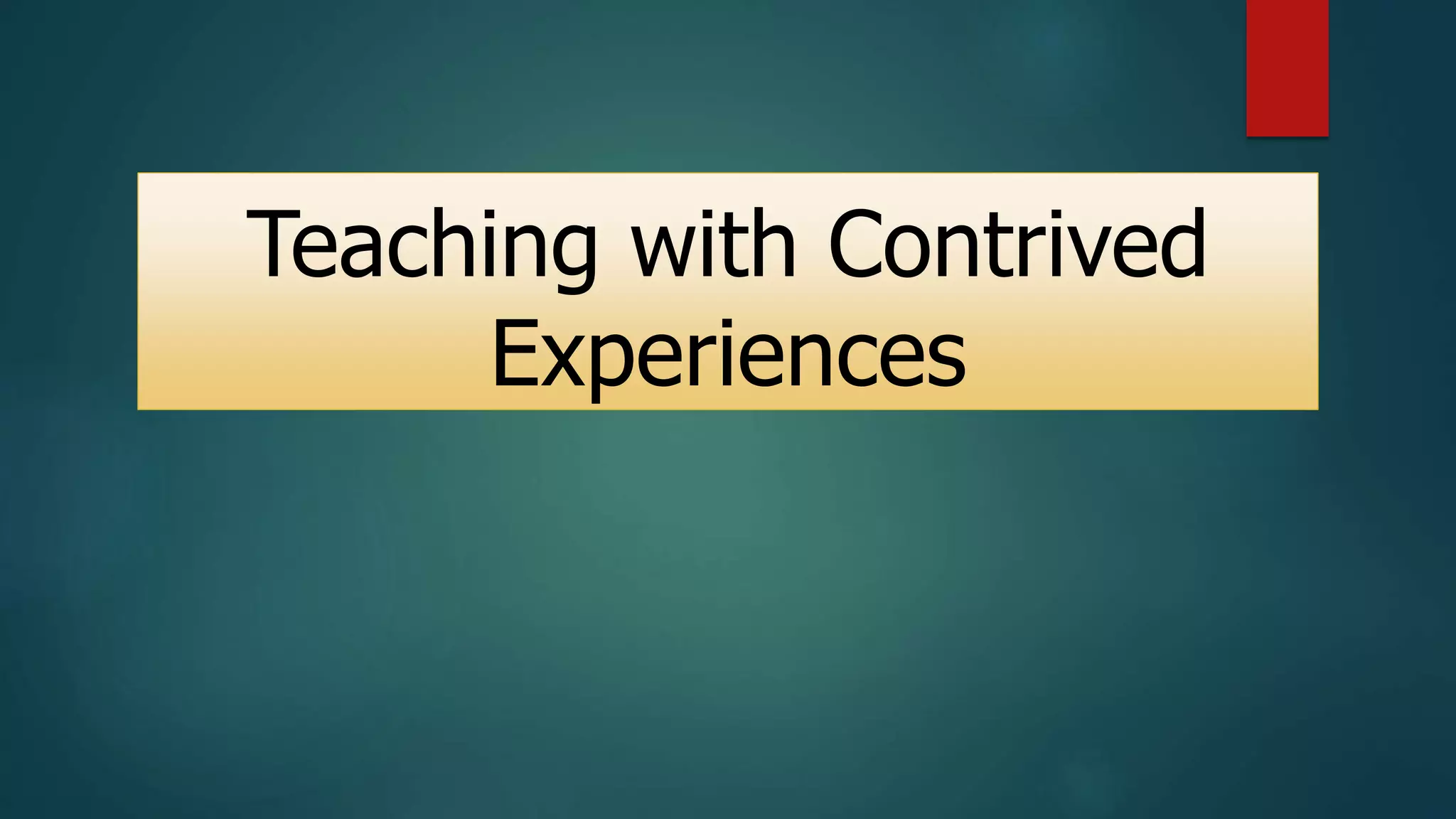 Teaching with Contrived Experiences